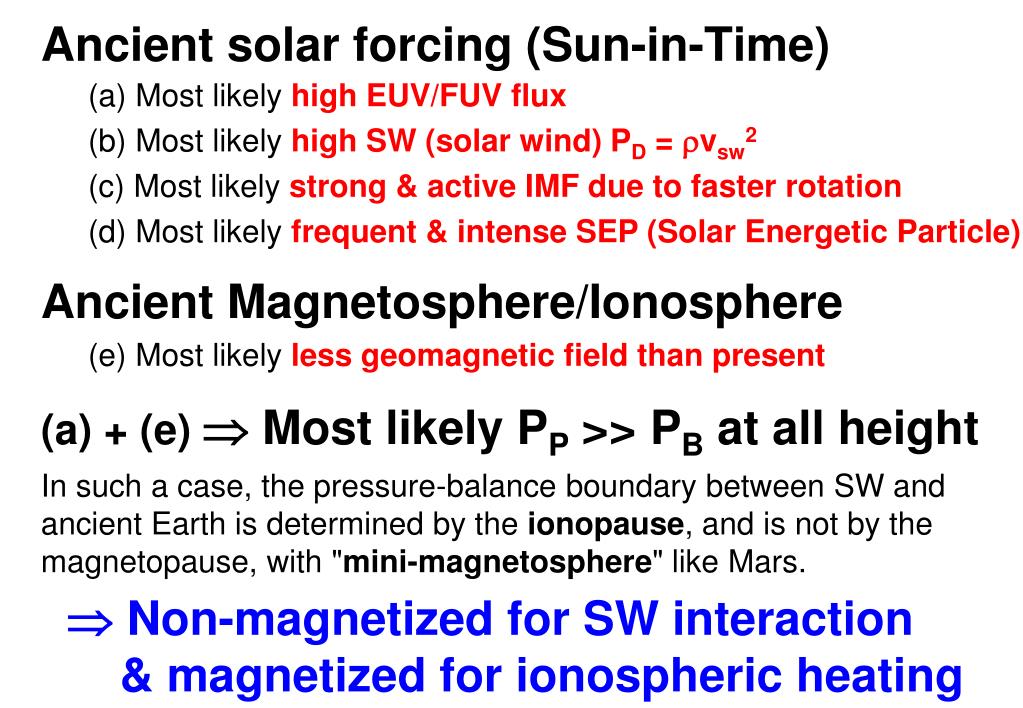 Ancient solar forcing (Sun-in-Time)

(a) Most likely high EUV/FUV flux

(b) Most likely high SW (solar wind) $P_D = \rho v_{sw}^2$

(c) Most likely strong & active IMF due to faster rotation

(d) Most likely frequent & intense SEP (Solar Energetic Particle)

Ancient Magnetosphere/Ionosphere

(e) Most likely less geomagnetic field than present

(a) + (e) $\Rightarrow$ Most likely $P_P >> P_B$ at all height

In such a case, the pressure-balance boundary between SW and ancient Earth is determined by the ionopause, and is not by the magnetopause, with "mini-magnetosphere" like Mars.

$\Rightarrow$ Non-magnetized for SW interaction & magnetized for ionospheric heating